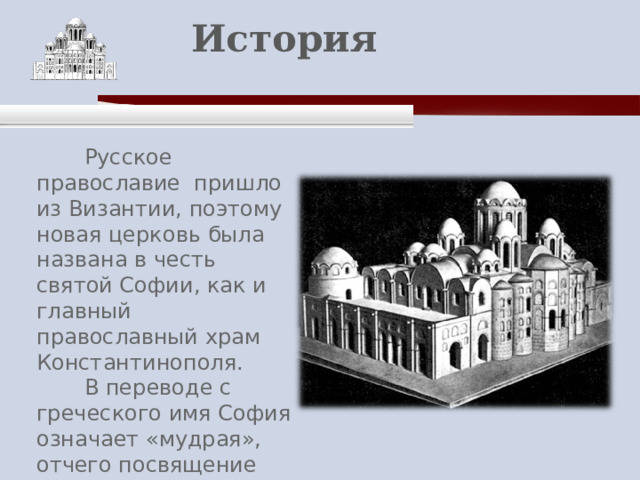 История

Русское православие пришло из Византии, поэтому новая церковь была названа в честь святой Софии, как и главный православный храм Константинополя.

В переводе с греческого имя София означает «мудрая», отчего посвящение